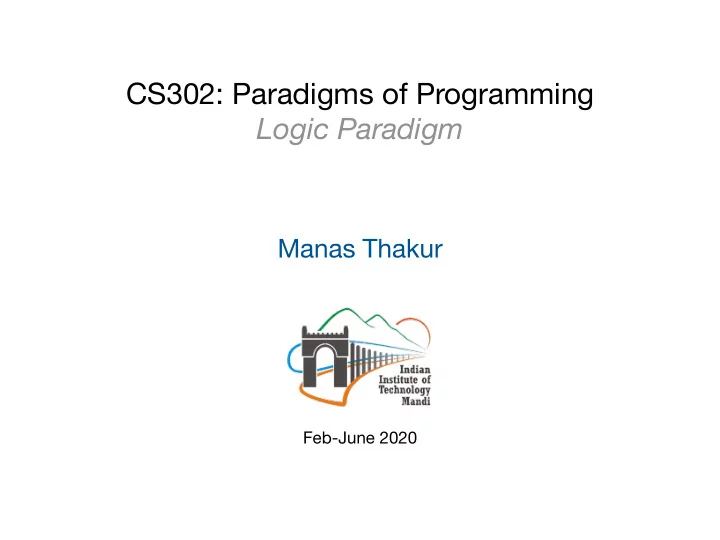 CS302: Paradigms of Programming
Logic Paradigm

Manas Thakur

Indian Institute of Technology Mandi

Feb-June 2020